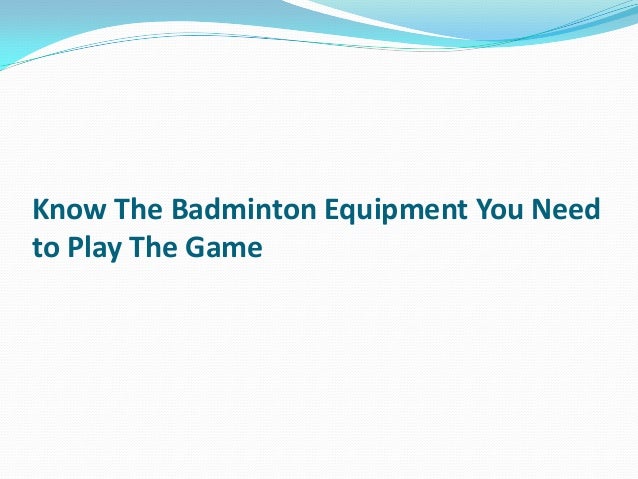 Know The Badminton Equipment You Need to Play The Game